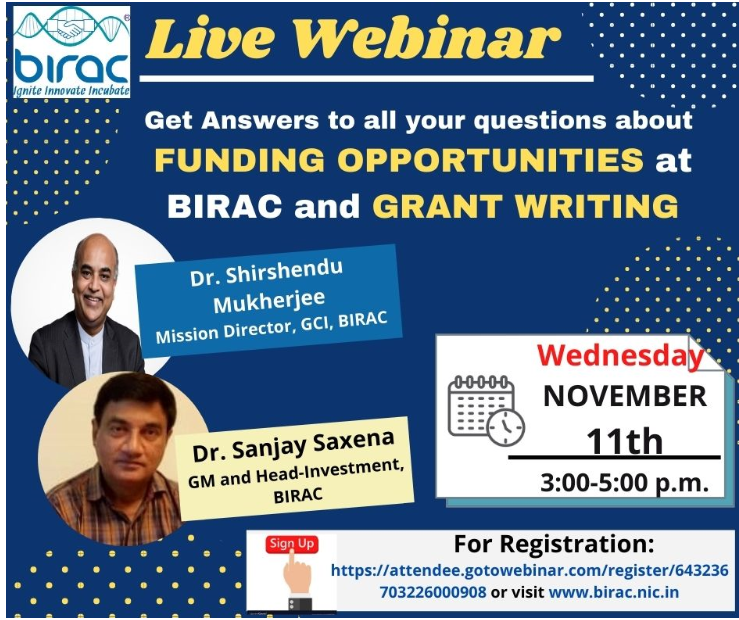 birac
Ignite Innovate Incubate

Live Webinar

Get Answers to all your questions about FUNDING OPPORTUNITIES at BIRAC and GRANT WRITING

Dr. Shirshendu Mukherjee
Mission Director, GCI, BIRAC

Dr. Sanjay Saxena
GM and Head-Investment, BIRAC

Wednesday
NOVEMBER
11th
3:00-5:00 p.m.

Sign Up

For Registration:
https://attendee.gotowebinar.com/register/643236703226000908 or visit www.birac.nic.in